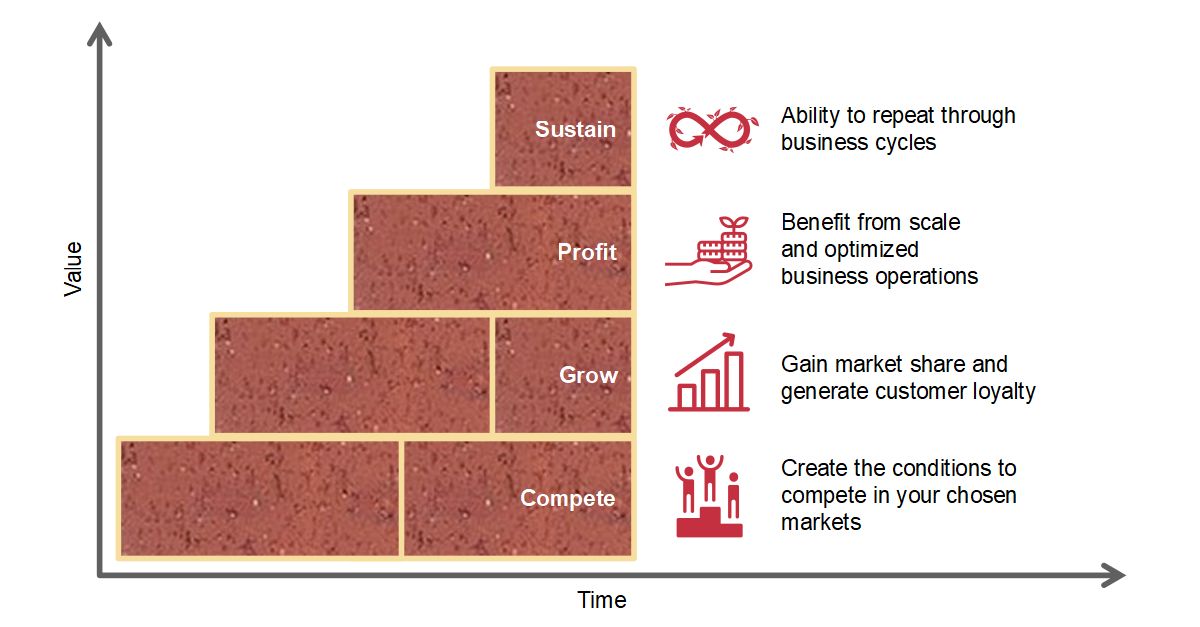 Value

Sustain

Ability to repeat through business cycles

Profit

Benefit from scale and optimized business operations

Grow

Gain market share and generate customer loyalty

Compete

Create the conditions to compete in your chosen markets

Time